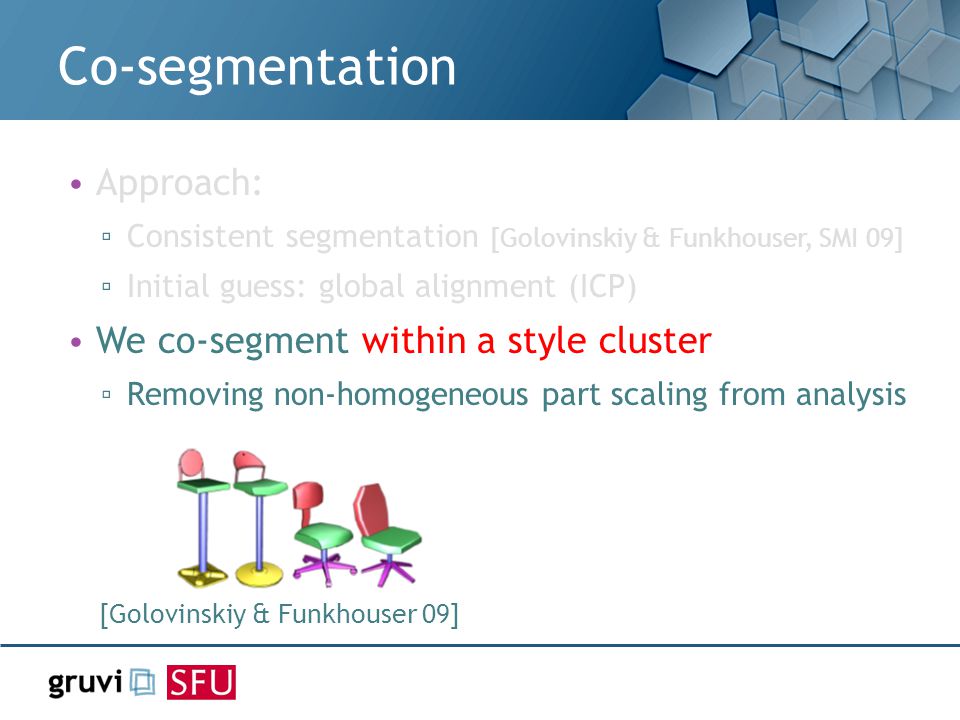 Co-segmentation

• Approach:
 ▫ Consistent segmentation [Golovinskiy & Funkhouser, SMI 09]
 ▫ Initial guess: global alignment (ICP)
• We co-segment within a style cluster
 ▫ Removing non-homogeneous part scaling from analysis

[Golovinskiy & Funkhouser 09]

gruvi SFU